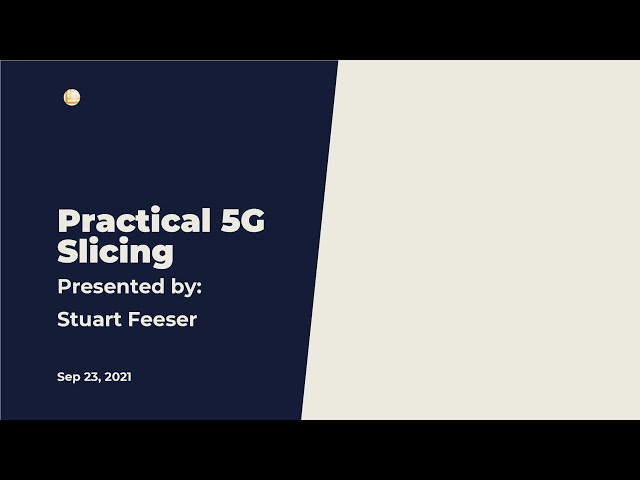 Practical 5G Slicing

Presented by:

Stuart Feeser

Sep 23, 2021